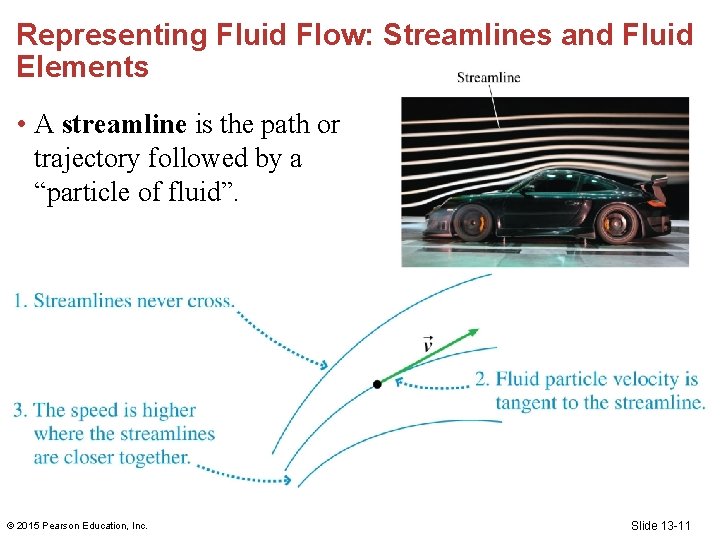 Representing Fluid Flow: Streamlines and Fluid Elements

Streamline

• A **streamline** is the path or trajectory followed by a "particle of fluid".

1. Streamlines never cross.

$\vec{v}$

2. Fluid particle velocity is tangent to the streamline.

3. The speed is higher where the streamlines are closer together.

© 2015 Pearson Education, Inc.

Slide 13-11